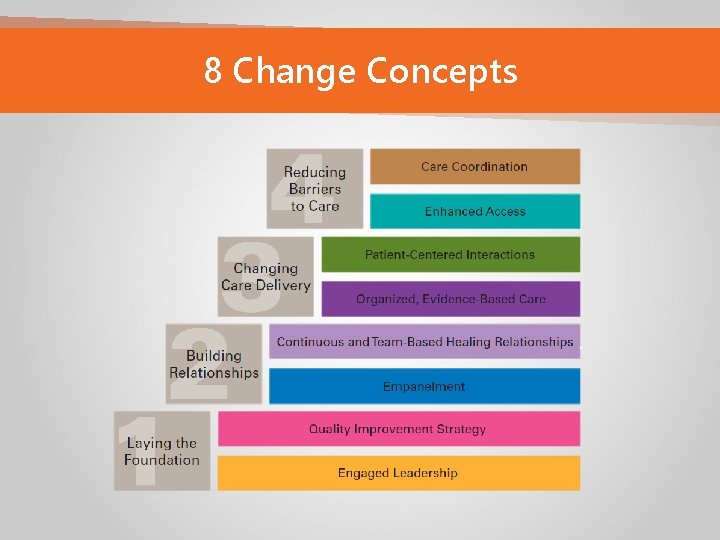 8 Change Concepts

4
Reducing Barriers to Care

Care Coordination

Enhanced Access

3
Changing Care Delivery

Patient-Centered Interactions

Organized, Evidence-Based Care

2
Building Relationships

Continuous and Team-Based Healing Relationships

Empanelment

1
Laying the Foundation

Quality Improvement Strategy

Engaged Leadership